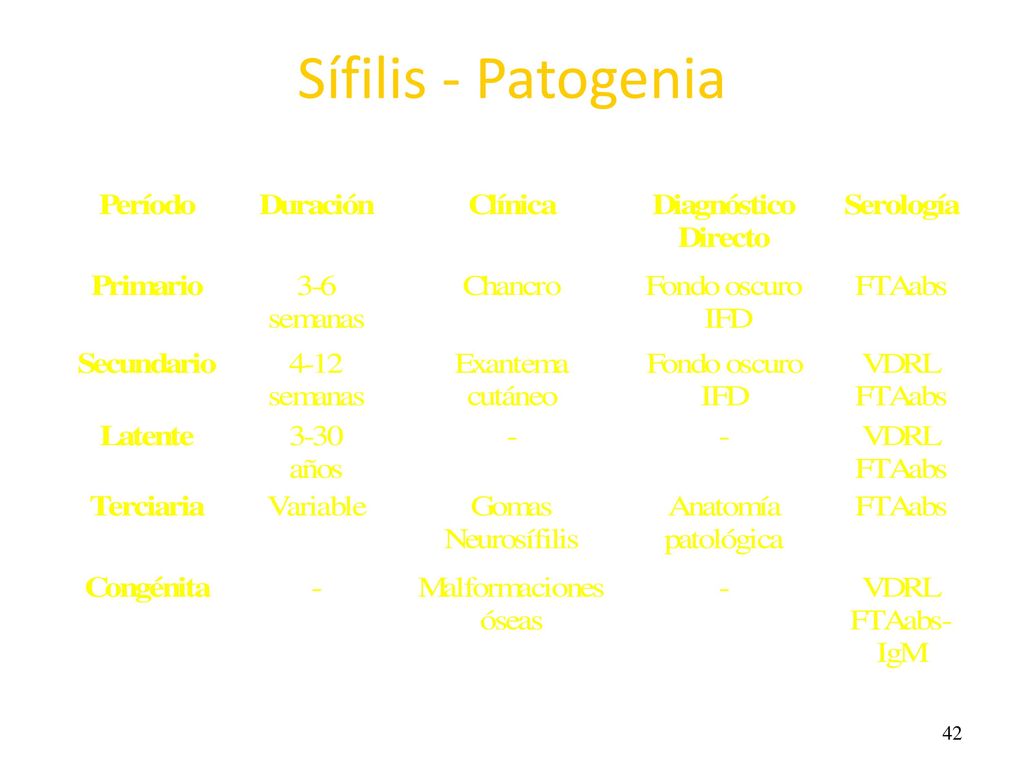 Sífilis - Patogenia

| Período | Duración | Clínica | Diagnóstico Directo | Serología |
|---|---|---|---|---|
| Primario | 3-6 semanas | Chancro | Fondo oscuro IFD | FTAabs |
| Secundario | 4-12 semanas | Exantema cutáneo | Fondo oscuro IFD | VDRL FTAabs |
| Latente | 3-30 años | - | - | VDRL FTAabs |
| Terciaria | Variable | Gomas Neurosífilis | Anatomía patológica | FTAabs |
| Congénita | - | Malformaciones óseas | - | VDRL FTAabs-IgM |

42